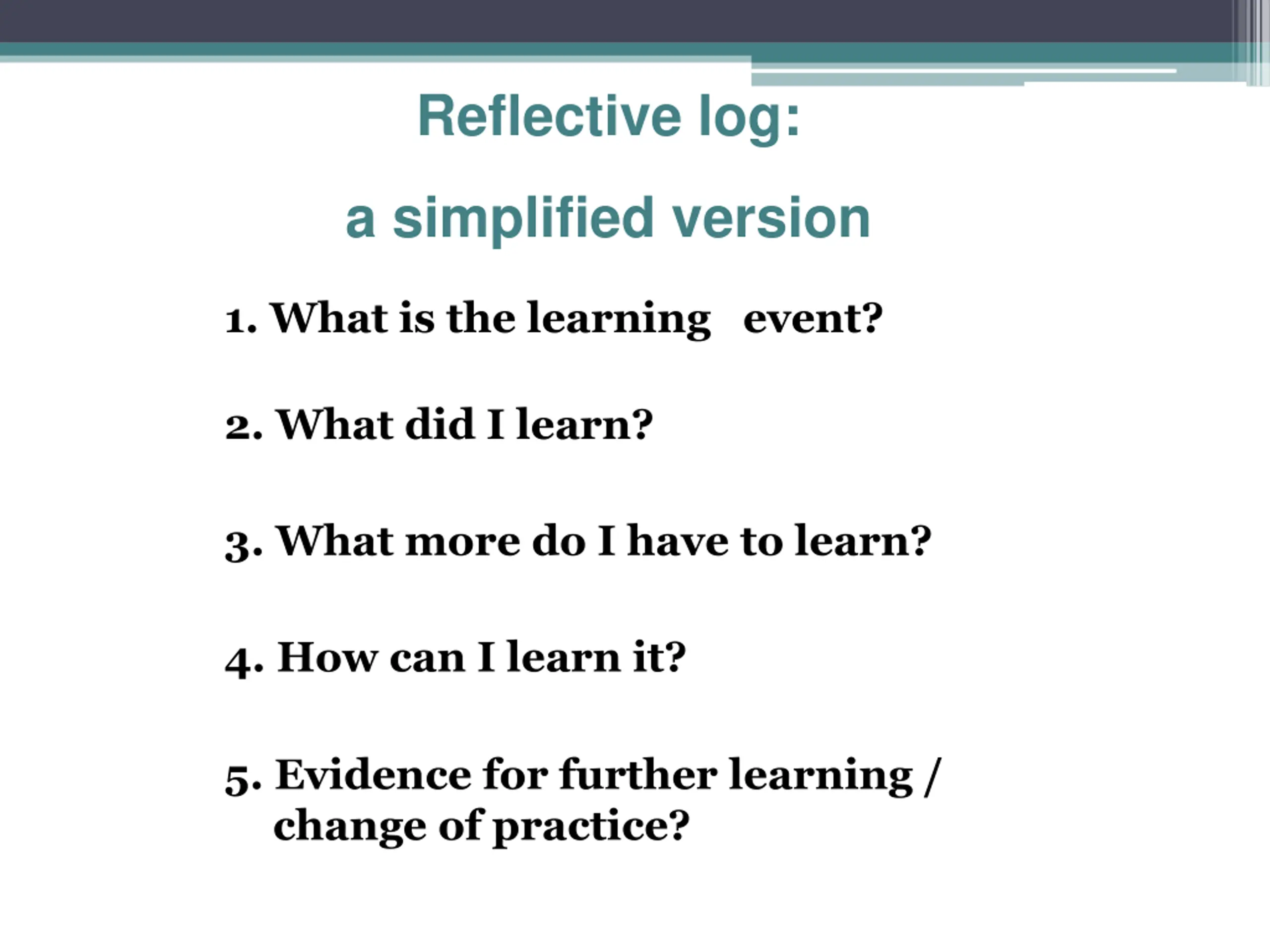 Reflective log:

a simplified version

1. What is the learning event?

2. What did I learn?

3. What more do I have to learn?

4. How can I learn it?

5. Evidence for further learning / change of practice?